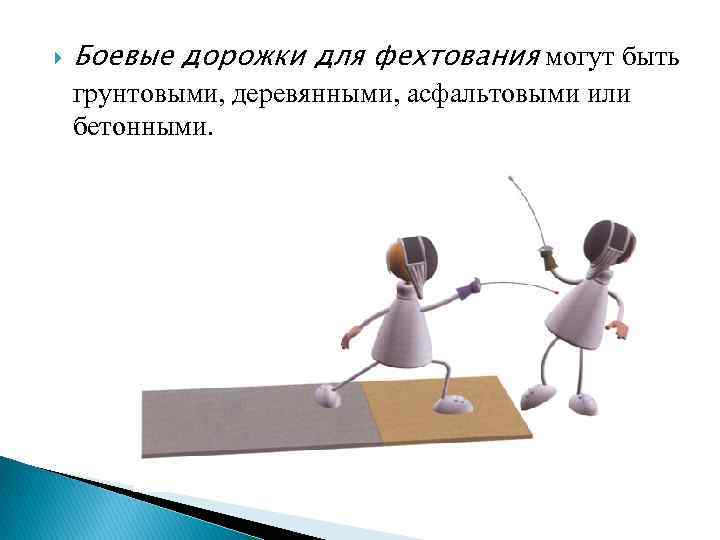 Боевые дорожки для фехтования могут быть грунтовыми, деревянными, асфальтовыми или бетонными.